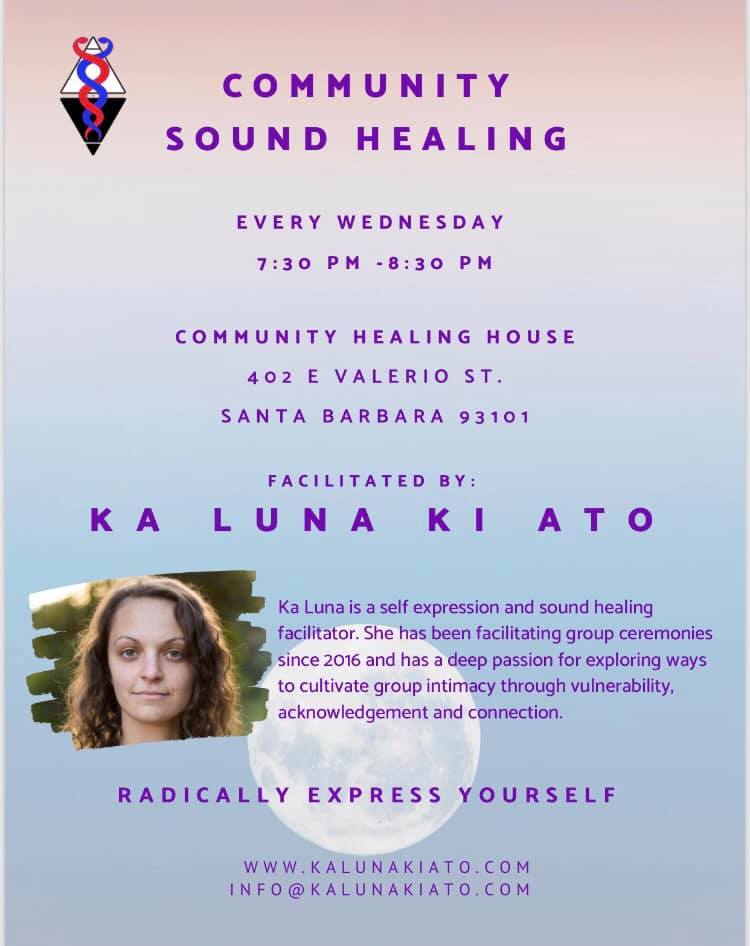 COMMUNITY SOUND HEALING

EVERY WEDNESDAY
7:30 PM -8:30 PM

COMMUNITY HEALING HOUSE
402 E VALERIO ST.
SANTA BARBARA 93101

FACILITATED BY:
KA LUNA KI ATO

Ka Luna is a self expression and sound healing facilitator. She has been facilitating group ceremonies since 2016 and has a deep passion for exploring ways to cultivate group intimacy through vulnerability, acknowledgement and connection.

RADICALLY EXPRESS YOURSELF

WWW.KALUNAKIATO.COM
INFO@KALUNAKIATO.COM